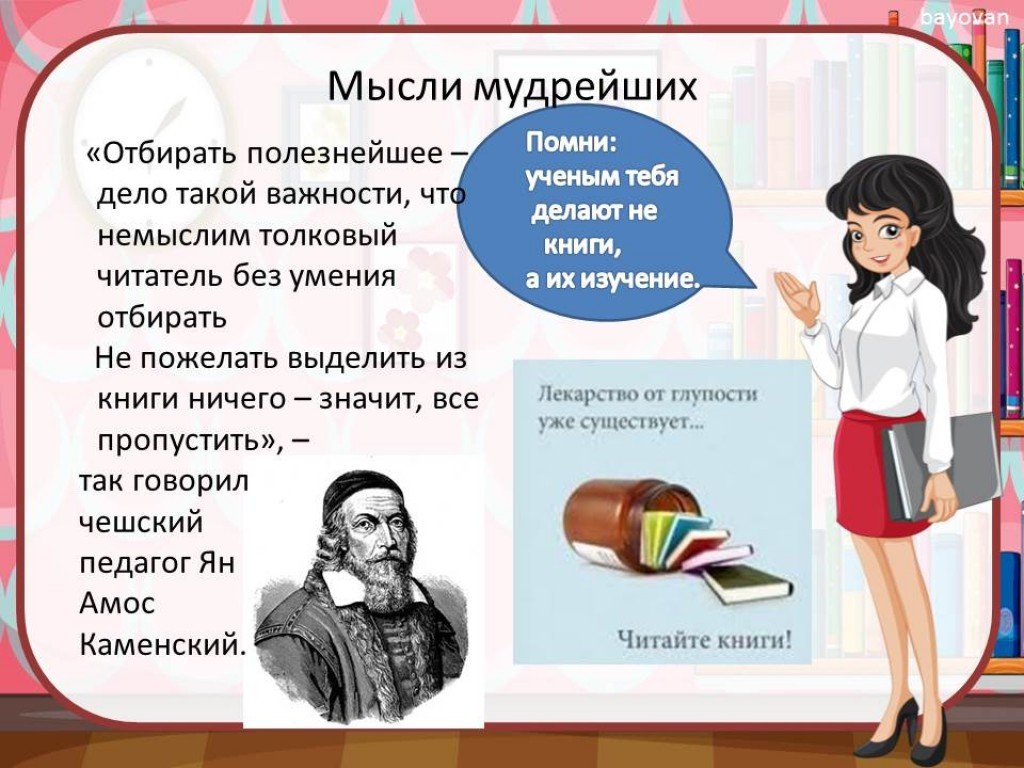 bayovan

Мысли мудрейших

«Отбирать полезнейшее – дело такой важности, что немыслим толковый читатель без умения отбирать

Не пожелать выделить из книги ничего – значит, все пропустить», –

так говорил чешский педагог Ян Амос Каменский.

Помни: ученым тебя делают не книги, а их изучение.

Лекарство от глупости уже существует...

Читайте книги!